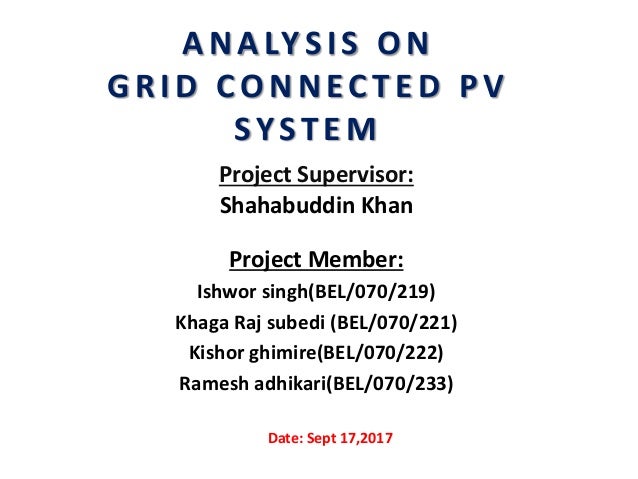 ANALYSIS ON
GRID CONNECTED PV
SYSTEM

Project Supervisor:
Shahabuddin Khan

Project Member:
Ishwor singh(BEL/070/219)
Khaga Raj subedi (BEL/070/221)
Kishor ghimire(BEL/070/222)
Ramesh adhikari(BEL/070/233)

Date: Sept 17,2017